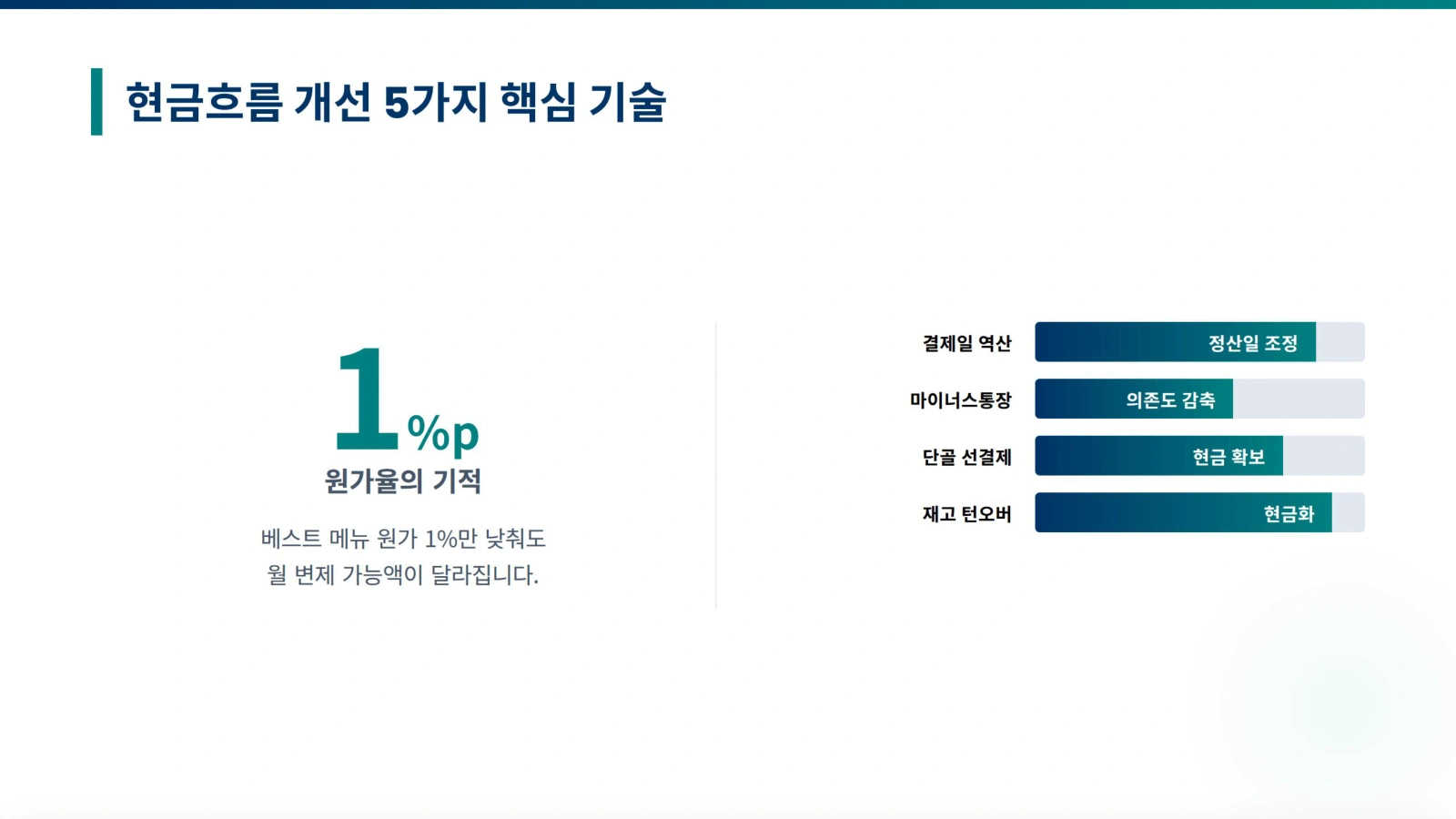 현금흐름 개선 5가지 핵심 기술

1%p

원가율의 기적

베스트 메뉴 원가 1%만 낮춰도 월 변제 가능액이 달라집니다.

결제일 역산 정산일 조정

마이너스통장 의존도 감축

단골 선결제 현금 확보

재고 턴오버 현금화